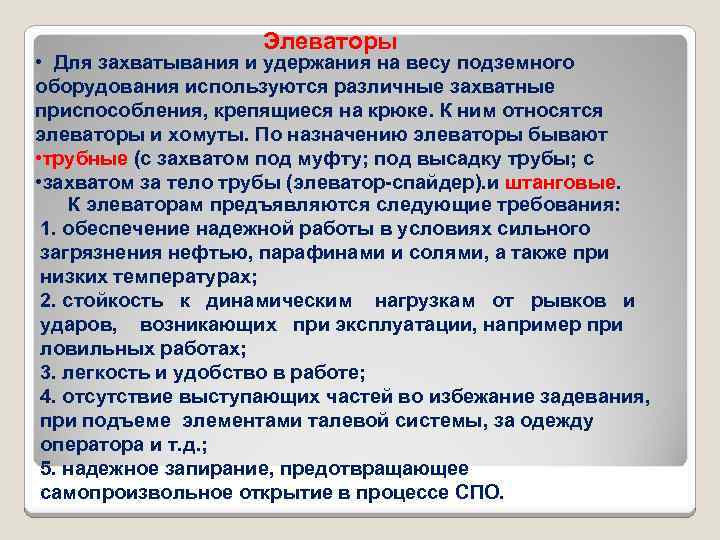 Элеваторы

• Для захватывания и удержания на весу подземного оборудования используются различные захватные приспособления, крепящиеся на крюке. К ним относятся элеваторы и хомуты. По назначению элеваторы бывают

•трубные (с захватом под муфту; под высадку трубы; с

•захватом за тело трубы (элеватор-спайдер).и штанговые.

К элеваторам предъявляются следующие требования:

1. обеспечение надежной работы в условиях сильного загрязнения нефтью, парафинами и солями, а также при низких температурах;

2. стойкость к динамическим нагрузкам от рывков и ударов, возникающих при эксплуатации, например при ловильных работах;

3. легкость и удобство в работе;

4. отсутствие выступающих частей во избежание задевания, при подъеме элементами талевой системы, за одежду оператора и т.д.;

5. надежное запирание, предотвращающее самопроизвольное открытие в процессе СПО.